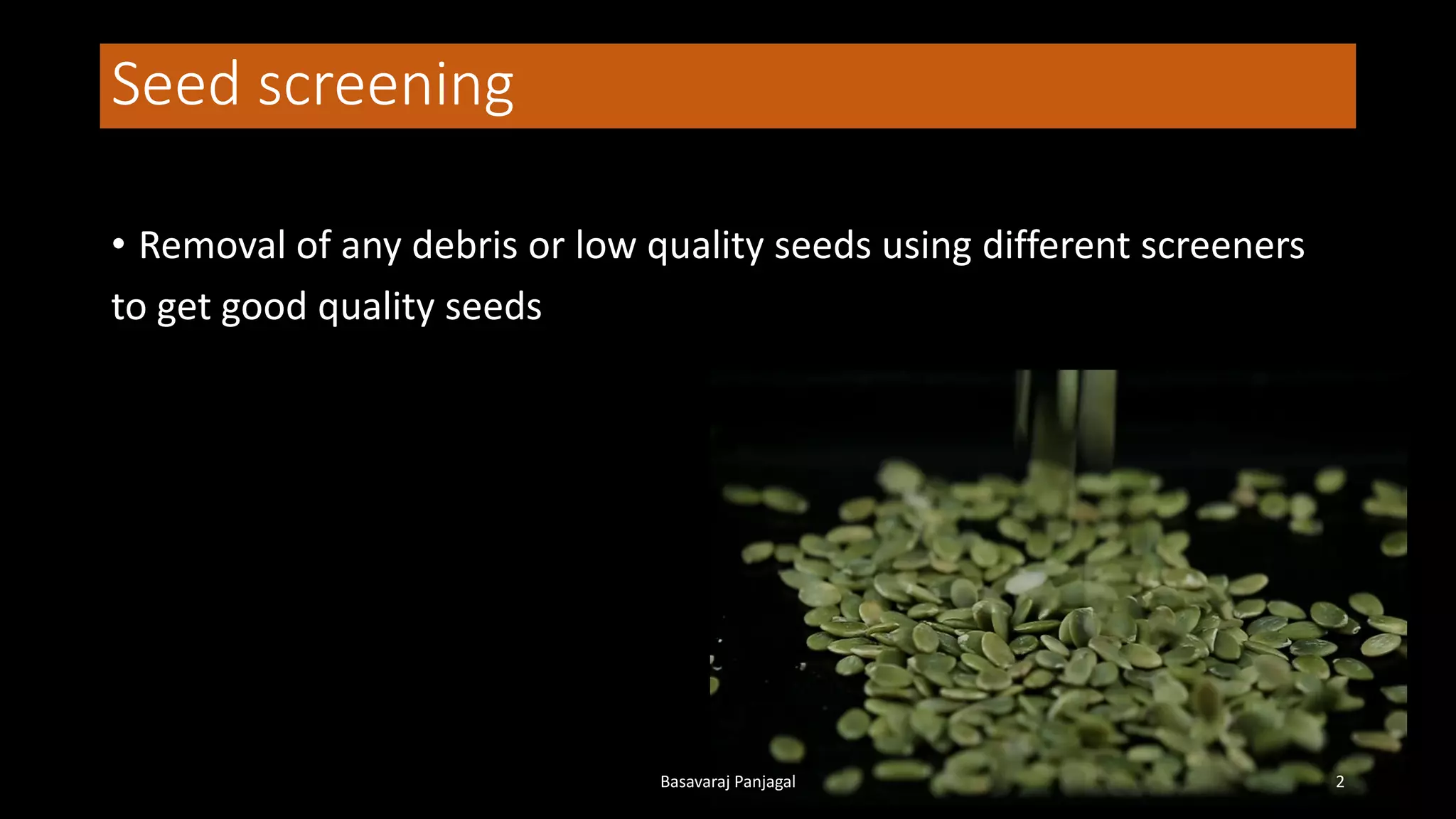 Seed screening

• Removal of any debris or low quality seeds using different screeners to get good quality seeds

Basavaraj Panjagal

2